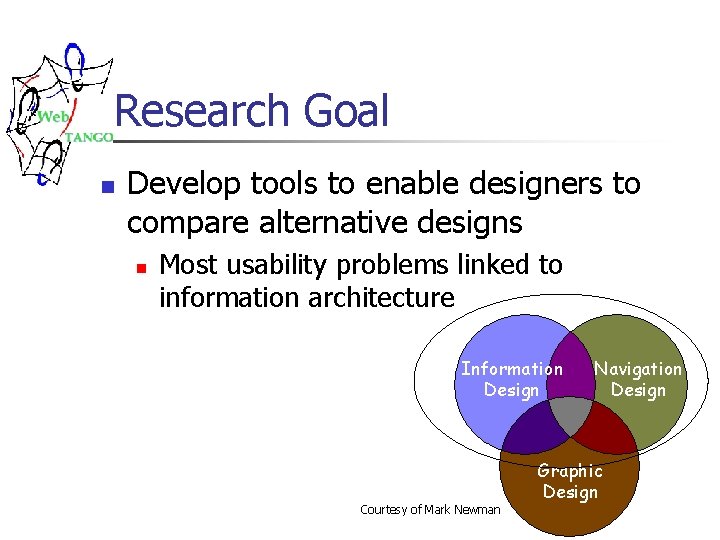 Web
TANGO

Research Goal

Develop tools to enable designers to compare alternative designs

Most usability problems linked to information architecture

Information Design

Navigation Design

Graphic Design

Courtesy of Mark Newman